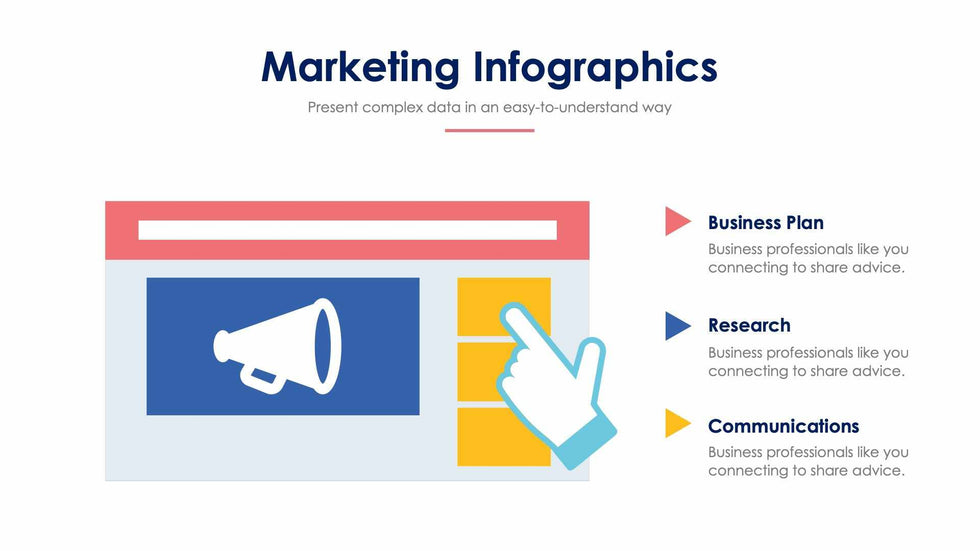 Marketing Infographics

Present complex data in an easy-to-understand way

Business Plan

Business professionals like you connecting to share advice.

Research

Business professionals like you connecting to share advice.

Communications

Business professionals like you connecting to share advice.